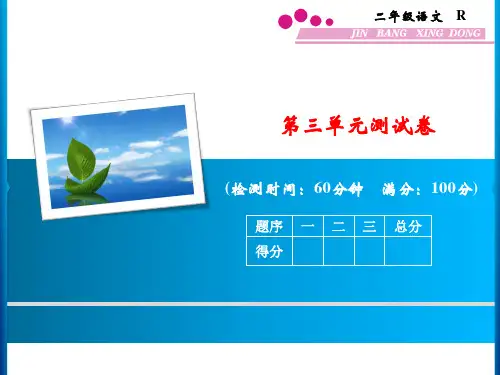 二年级语文 R
JIN BANG XING DONG

第三单元测试卷

(检测时间：60分钟 满分：100分)

| 题序 | 一 | 二 | 三 | 总分 |
|---|---|---|---|---|
| 得分 | | | | |